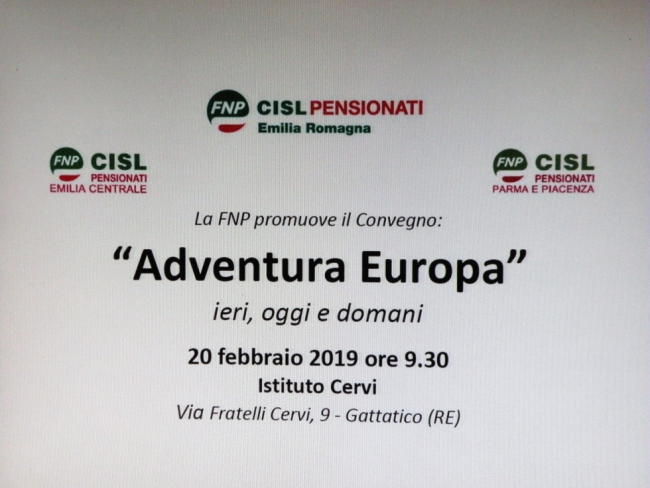 FNP CISL PENSIONATI
Emilia Romagna

FNP CISL
PENSIONATI
EMILIA CENTRALE

FNP CISL
PENSIONATI
PARMA E PIACENZA

La FNP promuove il Convegno:

“Adventura Europa”

ieri, oggi e domani

20 febbraio 2019 ore 9.30
Istituto Cervi
Via Fratelli Cervi, 9 - Gattatico (RE)